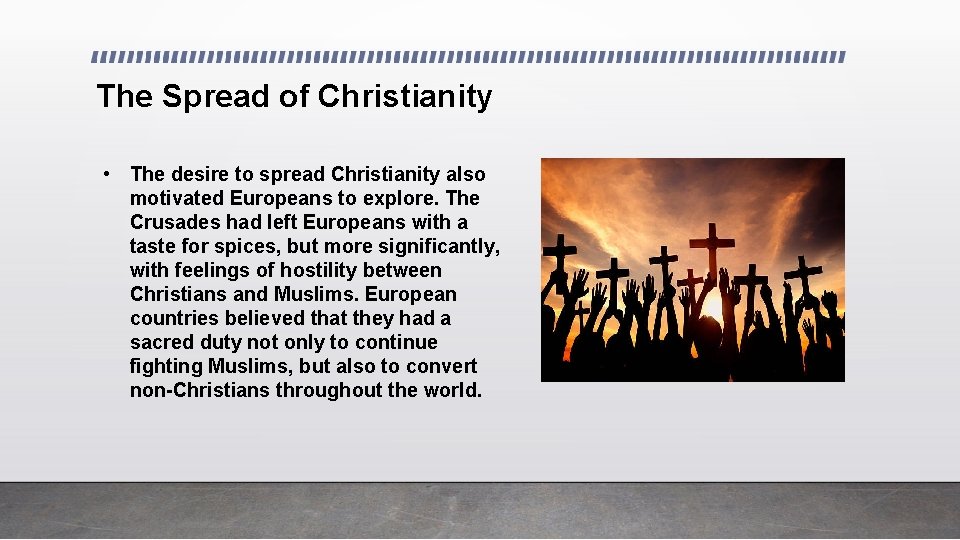 The Spread of Christianity

• The desire to spread Christianity also motivated Europeans to explore. The Crusades had left Europeans with a taste for spices, but more significantly, with feelings of hostility between Christians and Muslims. European countries believed that they had a sacred duty not only to continue fighting Muslims, but also to convert non-Christians throughout the world.